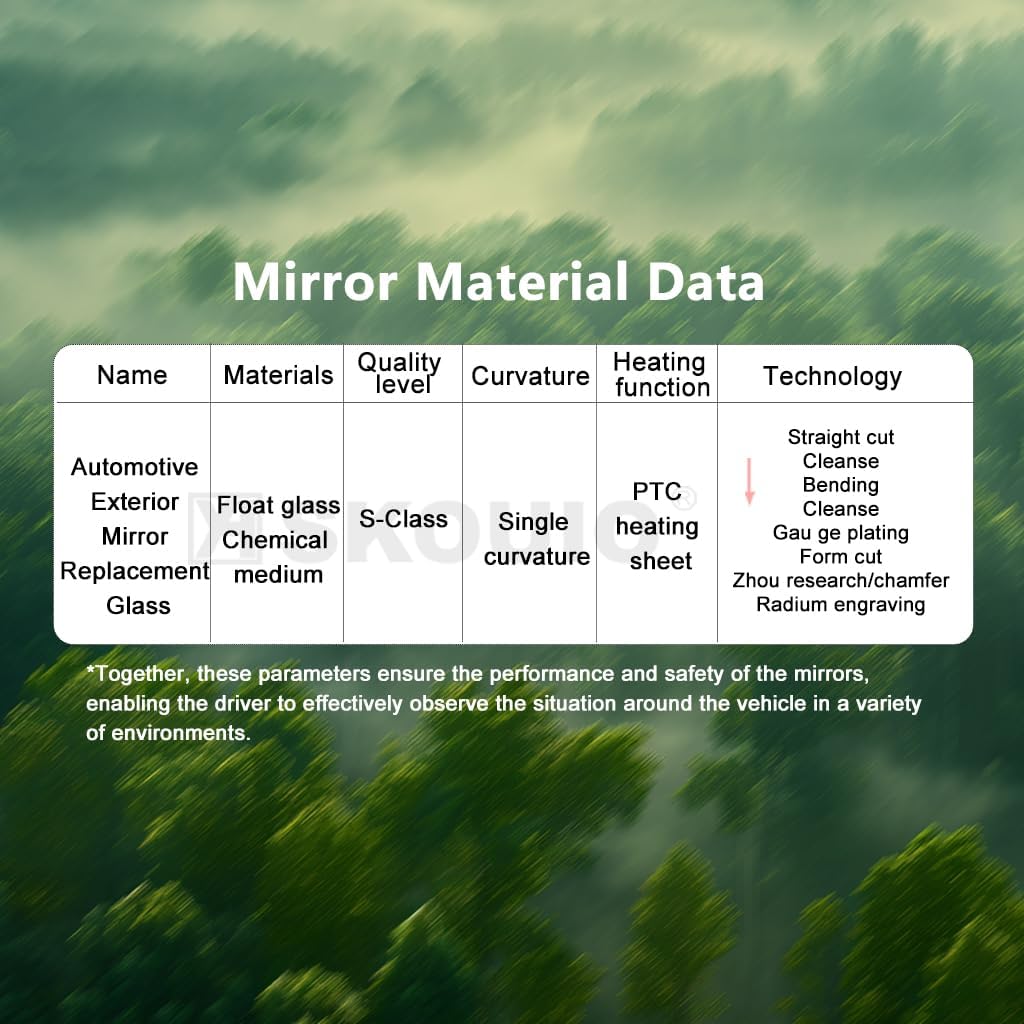 Mirror Material Data

| Name | Materials | Quality level | Curvature | Heating function | Technology |
|---|---|---|---|---|---|
| Automotive Exterior Mirror Replacement Glass | Float glass Chemical medium | S-Class | Single curvature | PTC heating sheet | Straight cut Cleanse Bending Cleanse Gau ge plating Form cut Zhou research/chamfer Radium engraving |

SKOUIO®

*Together, these parameters ensure the performance and safety of the mirrors, enabling the driver to effectively observe the situation around the vehicle in a variety of environments.